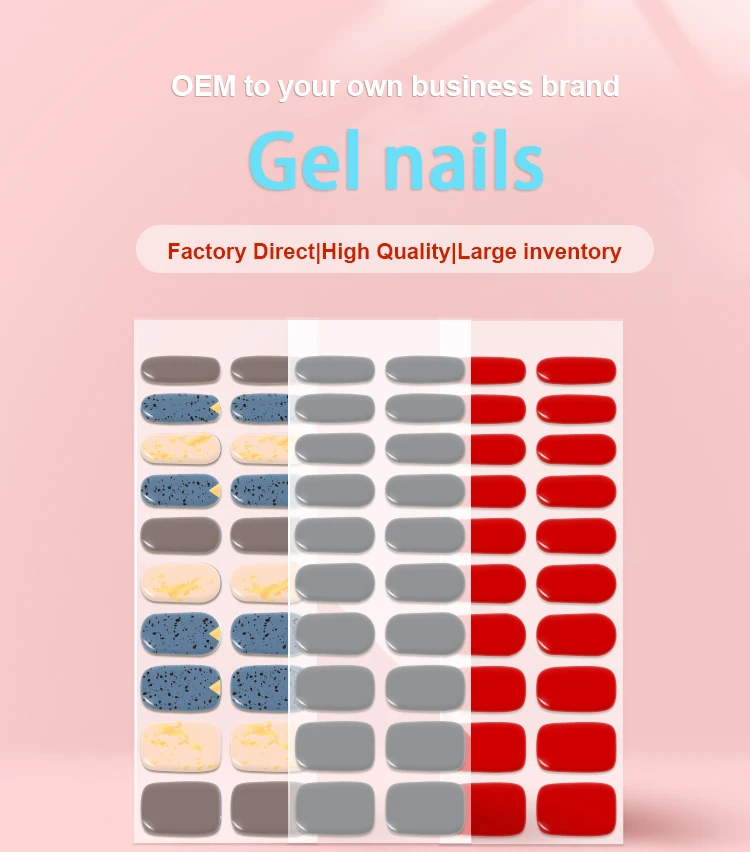 OEM to your own business brand

Gel nails

Factory Direct|High Quality|Large inventory